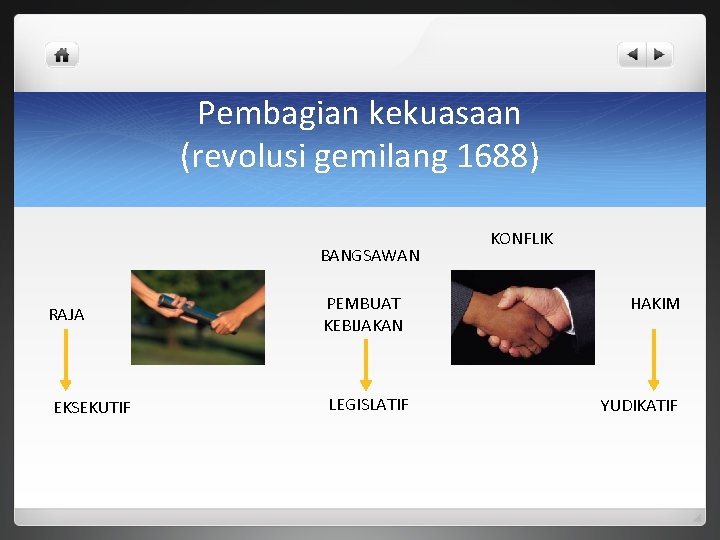 Pembagian kekuasaan
(revolusi gemilang 1688)

KONFLIK

BANGSAWAN

RAJA

PEMBUAT KEBIJAKAN

HAKIM

EKSEKUTIF

LEGISLATIF

YUDIKATIF